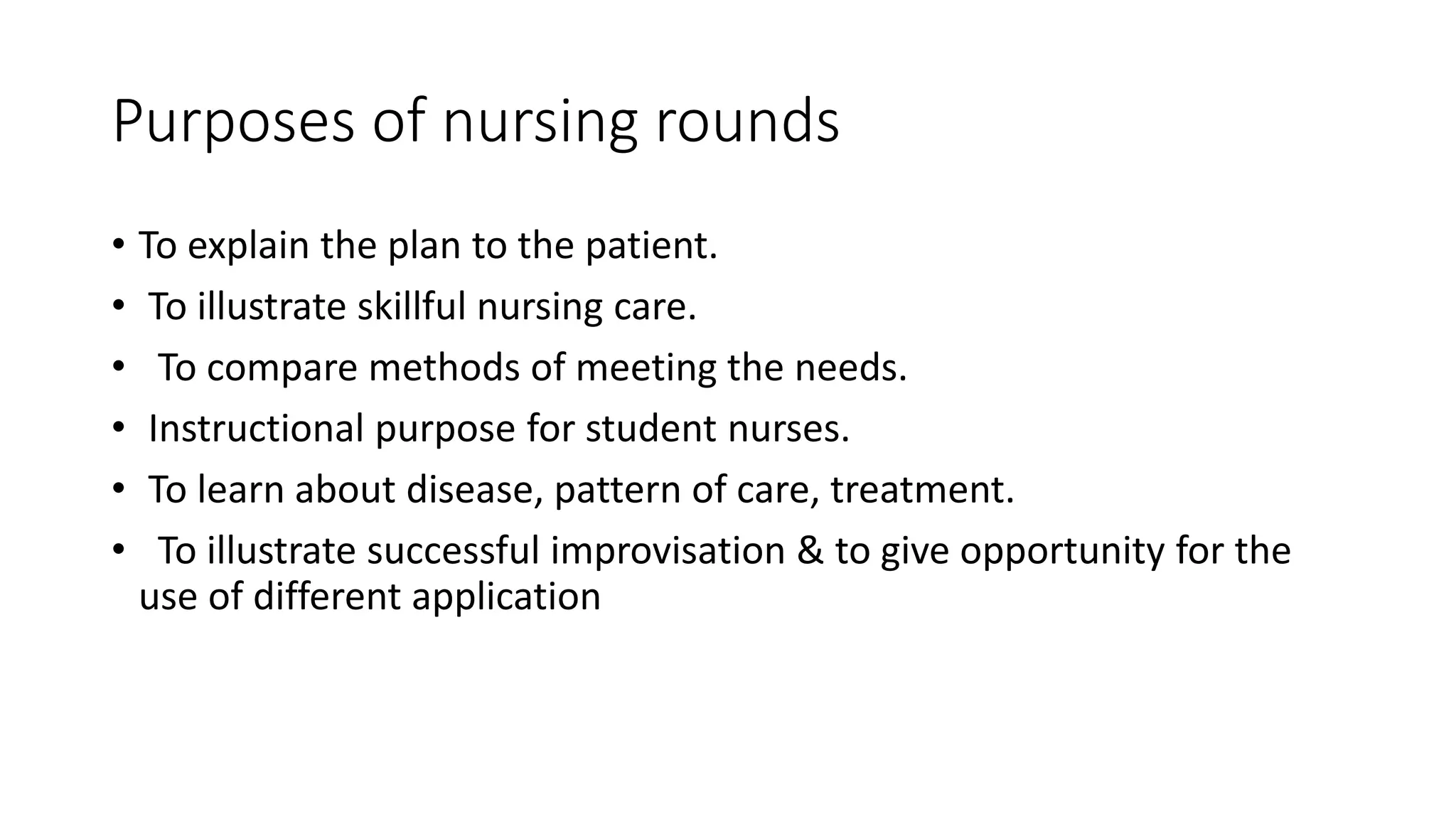 Purposes of nursing rounds

• To explain the plan to the patient.
• To illustrate skillful nursing care.
• To compare methods of meeting the needs.
• Instructional purpose for student nurses.
• To learn about disease, pattern of care, treatment.
• To illustrate successful improvisation & to give opportunity for the use of different application